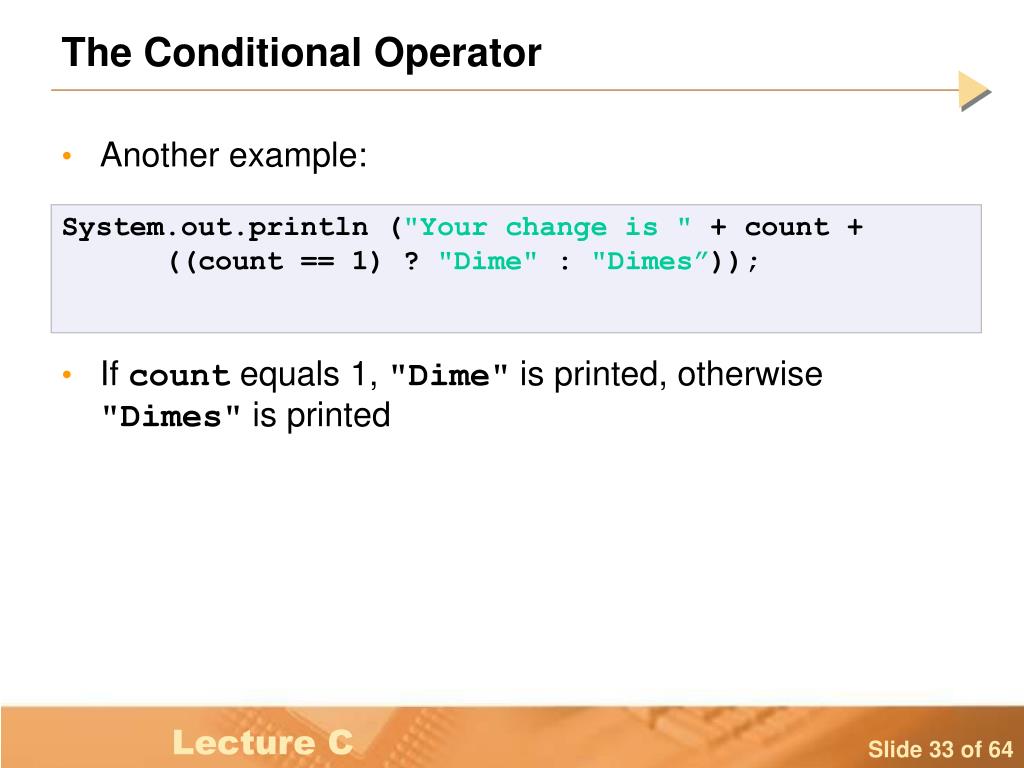 The Conditional Operator

• Another example:

System.out.println ("Your change is " + count +
    ((count == 1) ? "Dime" : "Dimes”));

• If count equals 1, "Dime" is printed, otherwise "Dimes" is printed

Lecture C

Slide 33 of 64